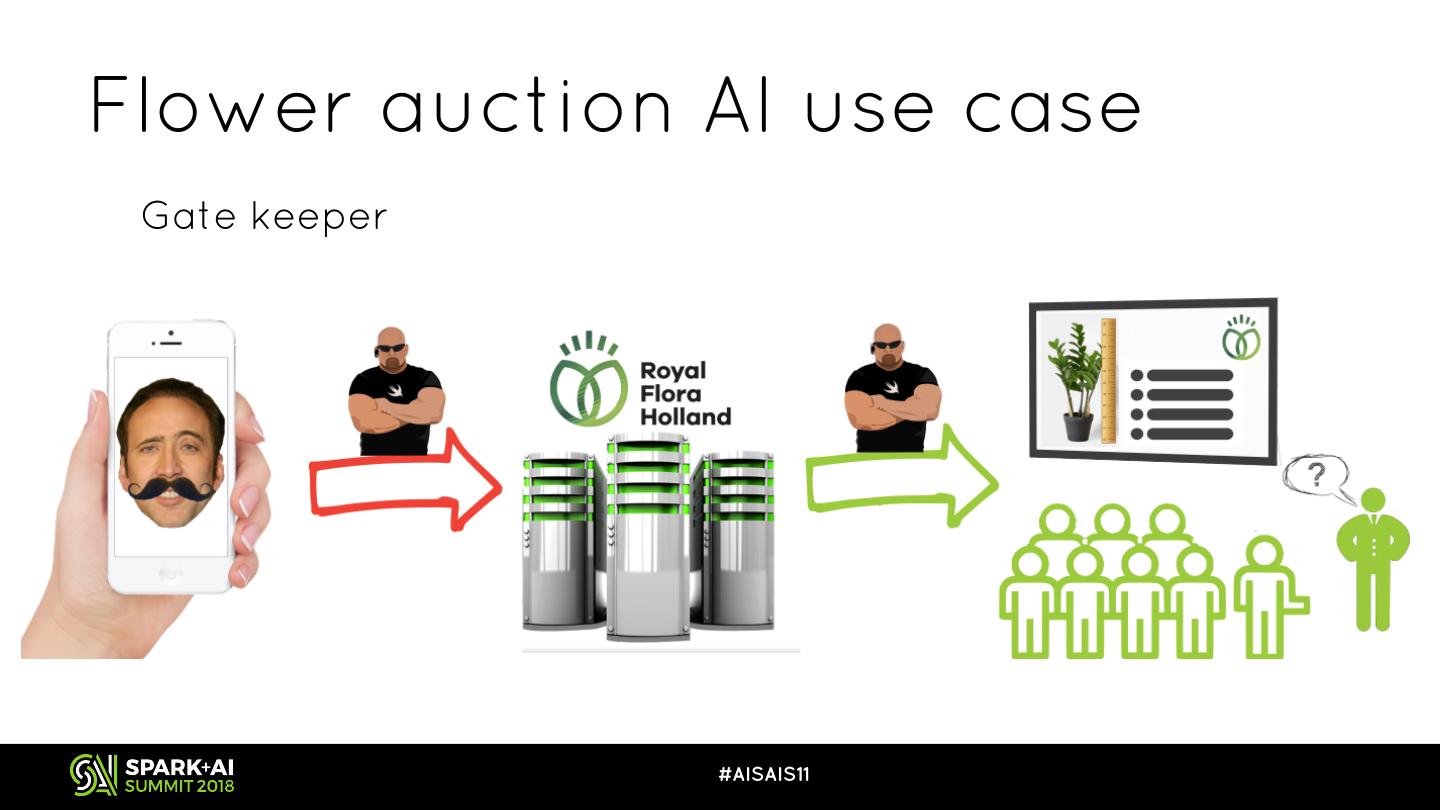 Flower auction AI use case

Gate keeper

Royal Flora Holland

?

SPARK+AI SUMMIT 2018

#AISAIS11